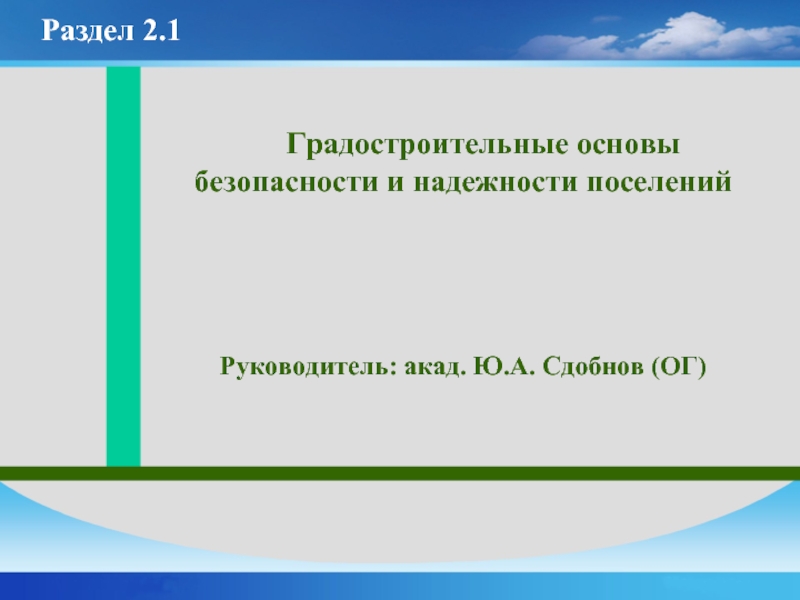 Раздел 2.1

Градостроительные основы безопасности и надежности поселений

Руководитель: акад. Ю.А. Сдобнов (ОГ)